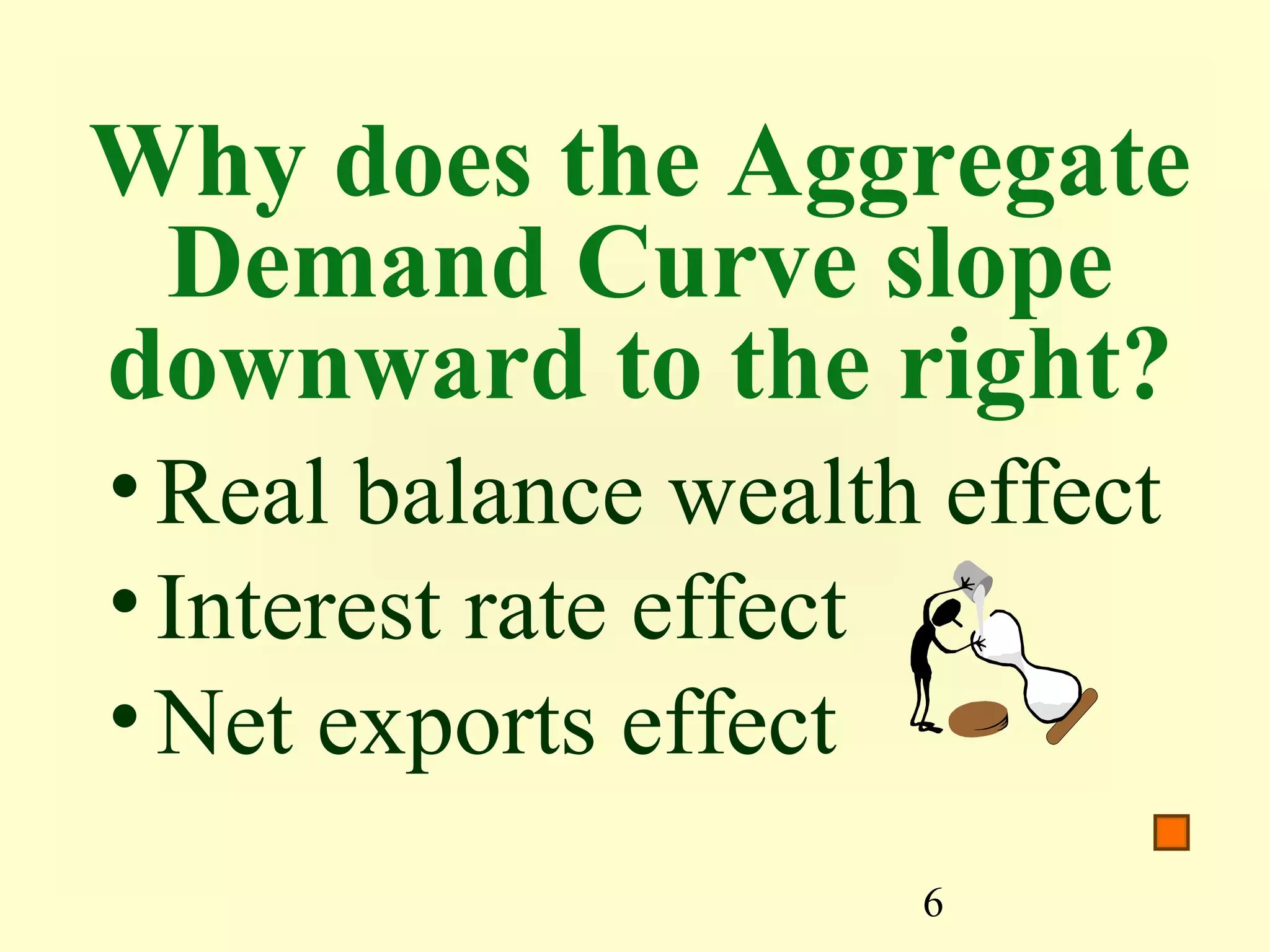 Why does the Aggregate Demand Curve slope downward to the right?

• Real balance wealth effect
• Interest rate effect
• Net exports effect

6